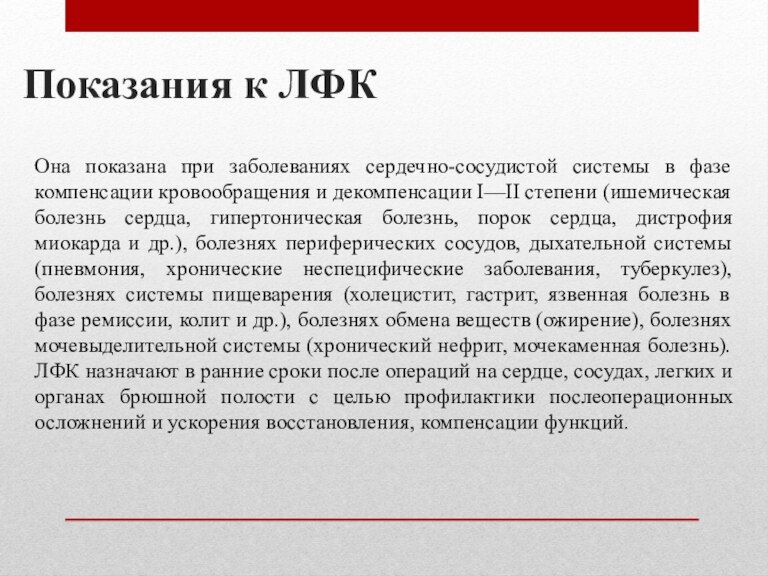 Показания к ЛФК

Она показана при заболеваниях сердечно-сосудистой системы в фазе компенсации кровообращения и декомпенсации I—II степени (ишемическая болезнь сердца, гипертоническая болезнь, порок сердца, дистрофия миокарда и др.), болезнях периферических сосудов, дыхательной системы (пневмония, хронические неспецифические заболевания, туберкулез), болезнях системы пищеварения (холецистит, гастрит, язвенная болезнь в фазе ремиссии, колит и др.), болезнях обмена веществ (ожирение), болезнях мочевыделительной системы (хронический нефрит, мочекаменная болезнь). ЛФК назначают в ранние сроки после операций на сердце, сосудах, легких и органах брюшной полости с целью профилактики послеоперационных осложнений и ускорения восстановления, компенсации функций.